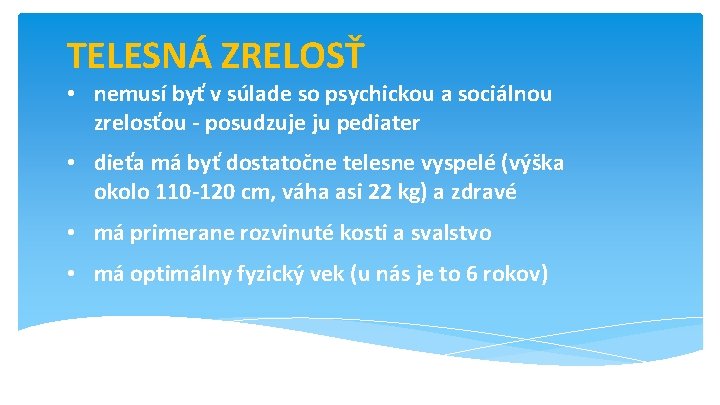 TELESNÁ ZRELOSŤ

• nemusí byť v súlade so psychickou a sociálnou zrelosťou - posudzuje ju pediater

• dieťa má byť dostatočne telesne vyspelé (výška okolo 110-120 cm, váha asi 22 kg) a zdravé

• má primerane rozvinuté kosti a svalstvo

• má optimálny fyzický vek (u nás je to 6 rokov)